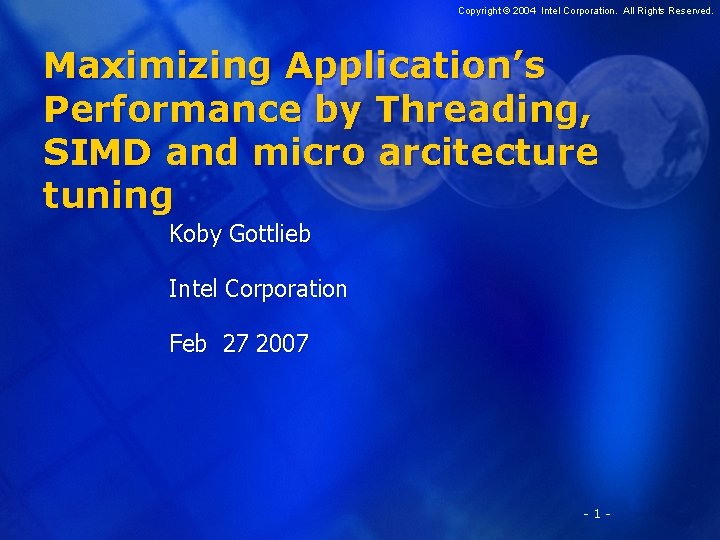 Copyright © 2004 Intel Corporation. All Rights Reserved.

Maximizing Application's Performance by Threading, SIMD and micro arcitecture tuning

Koby Gottlieb

Intel Corporation

Feb 27 2007

- 1 -